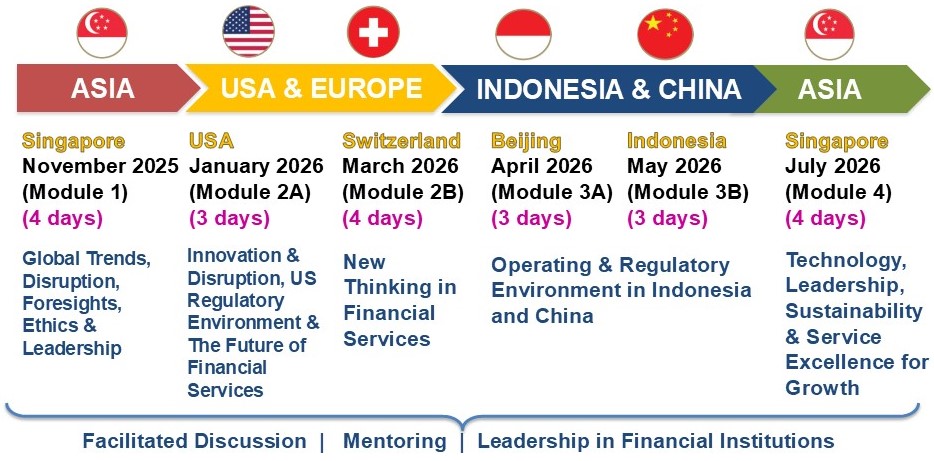 ASIA

USA & EUROPE

INDONESIA & CHINA

ASIA

Singapore
November 2025
(Module 1)
(4 days)

Global Trends, Disruption, Foresights, Ethics & Leadership

USA
January 2026
(Module 2A)
(3 days)

Innovation & Disruption, US Regulatory Environment & The Future of Financial Services

Switzerland
March 2026
(Module 2B)
(4 days)

New Thinking in Financial Services

Beijing
April 2026
(Module 3A)
(3 days)

Indonesia
May 2026
(Module 3B)
(3 days)

Operating & Regulatory Environment in Indonesia and China

Singapore
July 2026
(Module 4)
(4 days)

Technology, Leadership, Sustainability & Service Excellence for Growth

Facilitated Discussion | Mentoring | Leadership in Financial Institutions